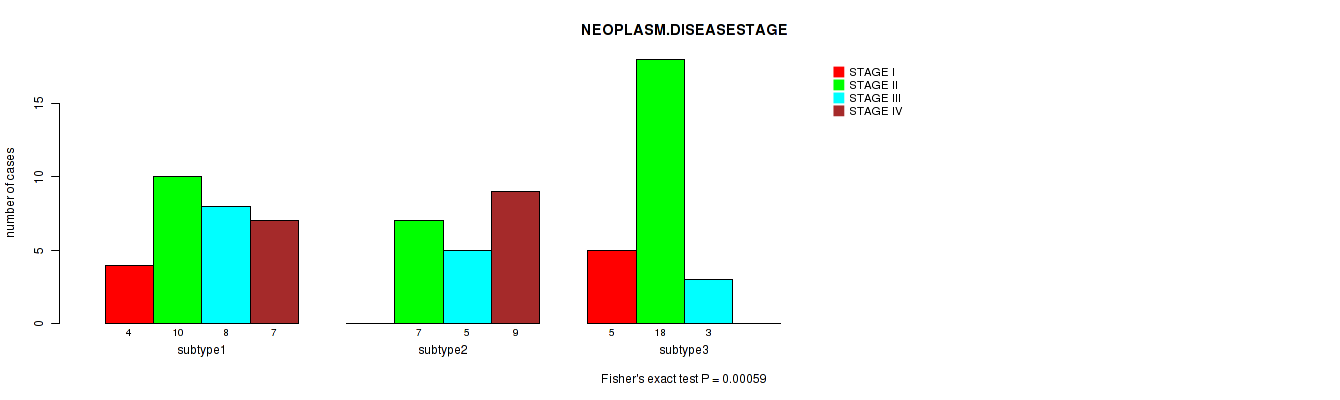 NEOPLASM.DISEASESTAGE

STAGE I
STAGE II
STAGE III
STAGE IV

number of cases

0
5
10
15

4 10 8 7
subtype1

7 5 9
subtype2

5 18 3
subtype3

Fisher's exact test P = 0.00059